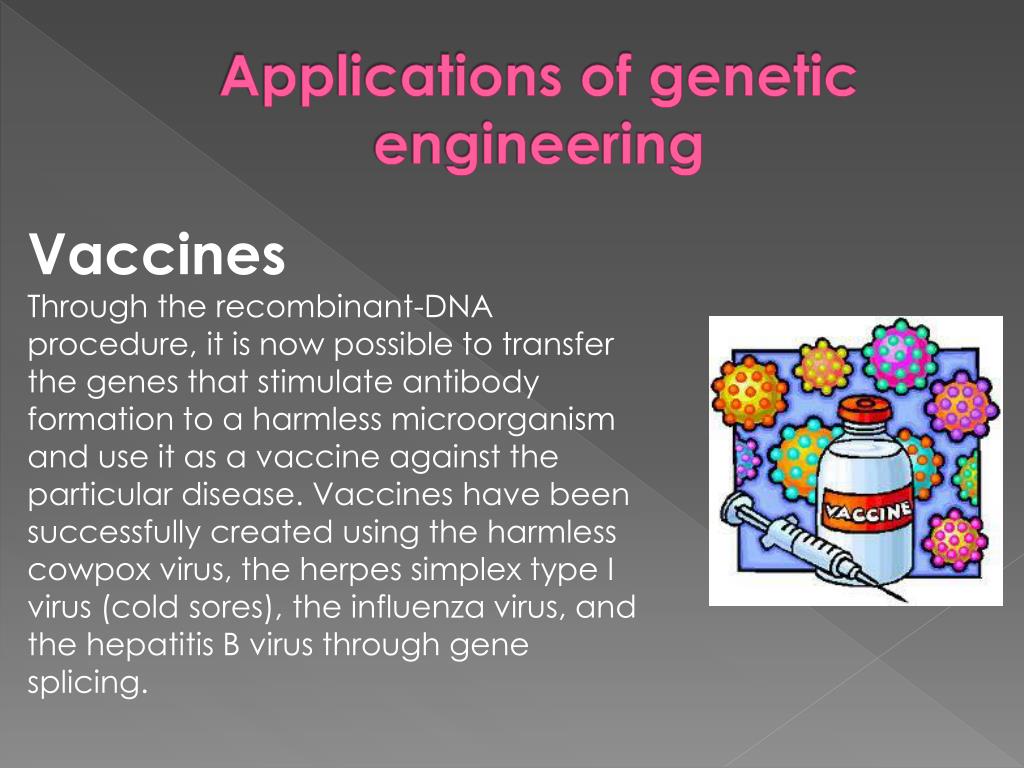 Applications of genetic engineering

Vaccines

Through the recombinant-DNA procedure, it is now possible to transfer the genes that stimulate antibody formation to a harmless microorganism and use it as a vaccine against the particular disease. Vaccines have been successfully created using the harmless cowpox virus, the herpes simplex type I virus (cold sores), the influenza virus, and the hepatitis B virus through gene splicing.

VACCINE